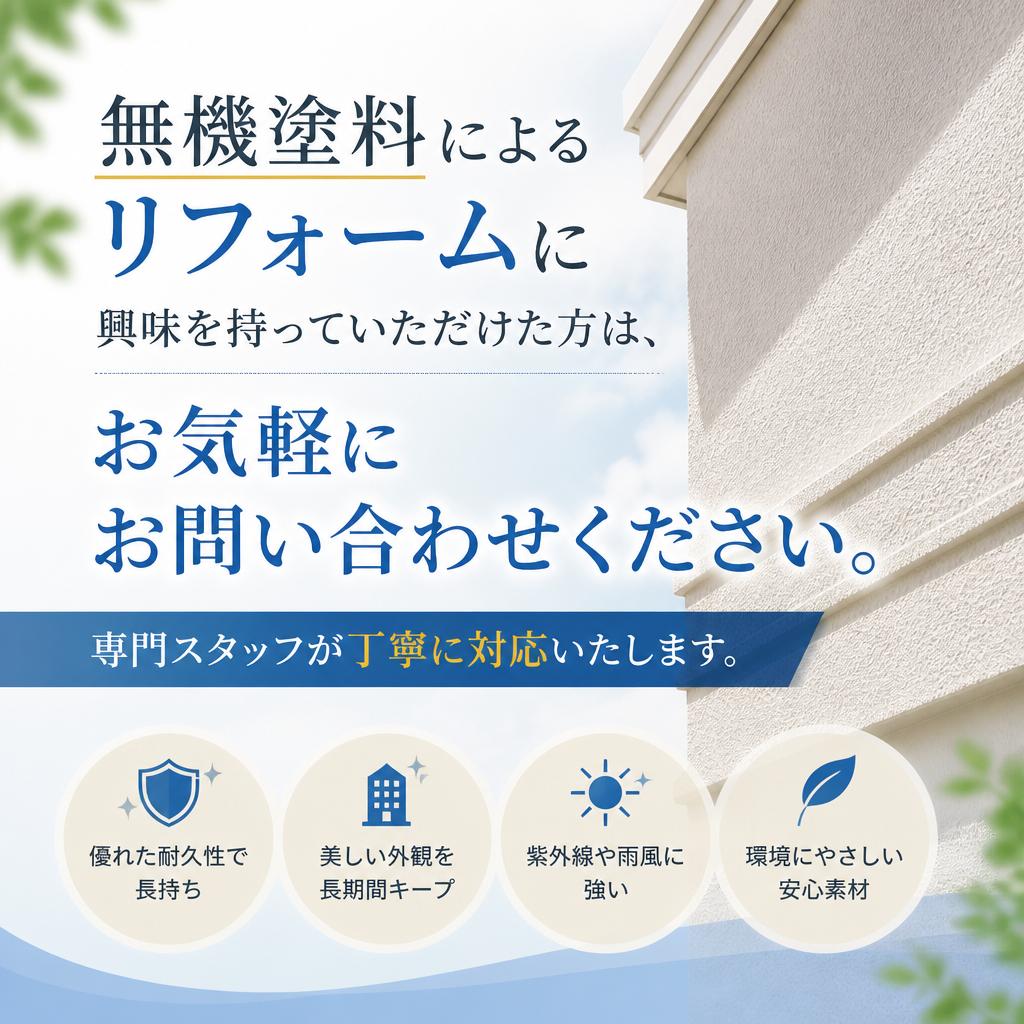 無機塗料による
リフォームに
興味を持っていただけた方は、

お気軽に
お問い合わせください。

専門スタッフが丁寧に対応いたします。

優れた耐久性で
長持ち

美しい外観を
長期間キープ

紫外線や雨風に
強い

環境にやさしい
安心素材